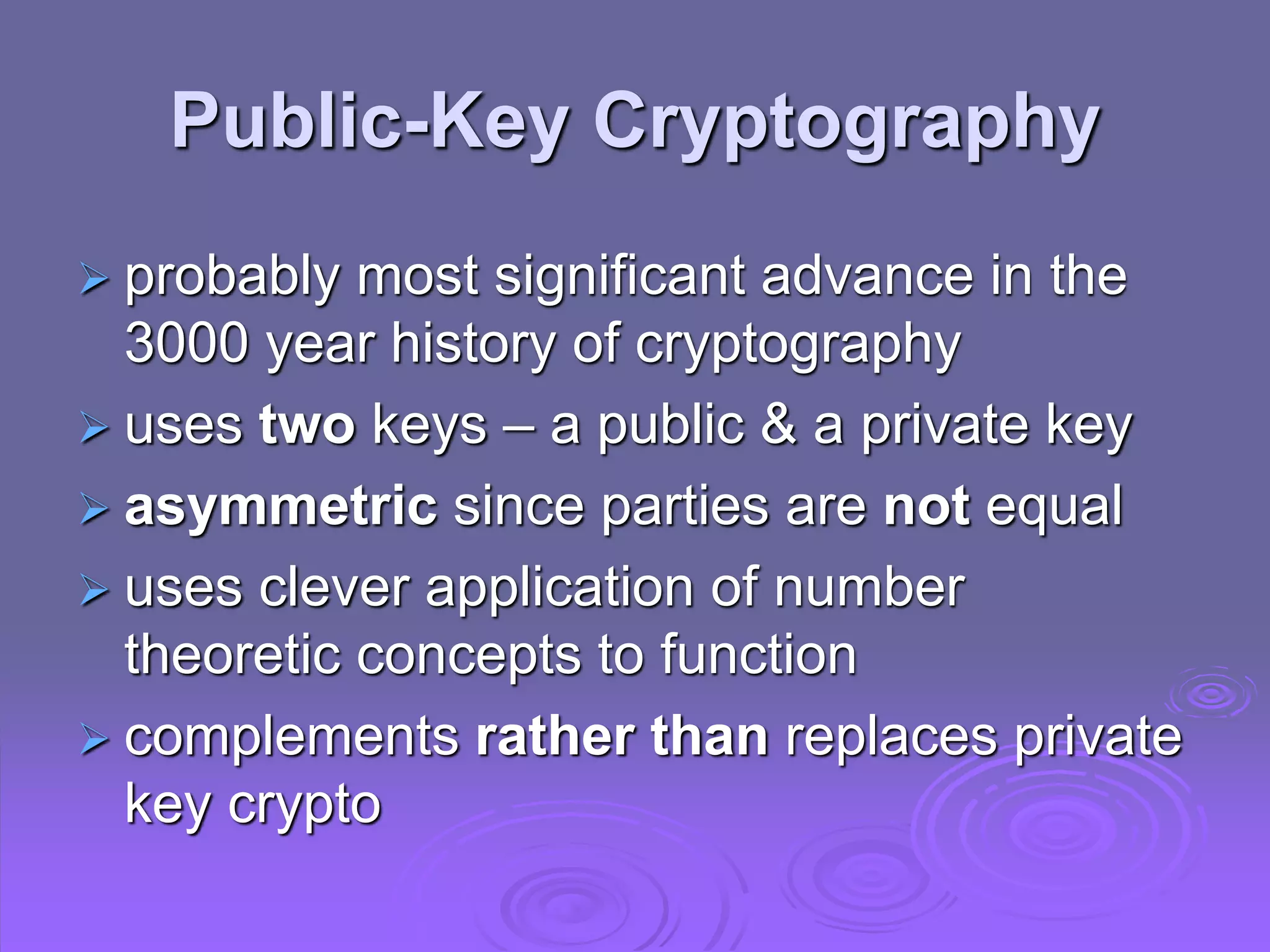 Public-Key Cryptography

➢ probably most significant advance in the 3000 year history of cryptography

➢ uses two keys – a public & a private key

➢ asymmetric since parties are not equal

➢ uses clever application of number theoretic concepts to function

➢ complements rather than replaces private key crypto